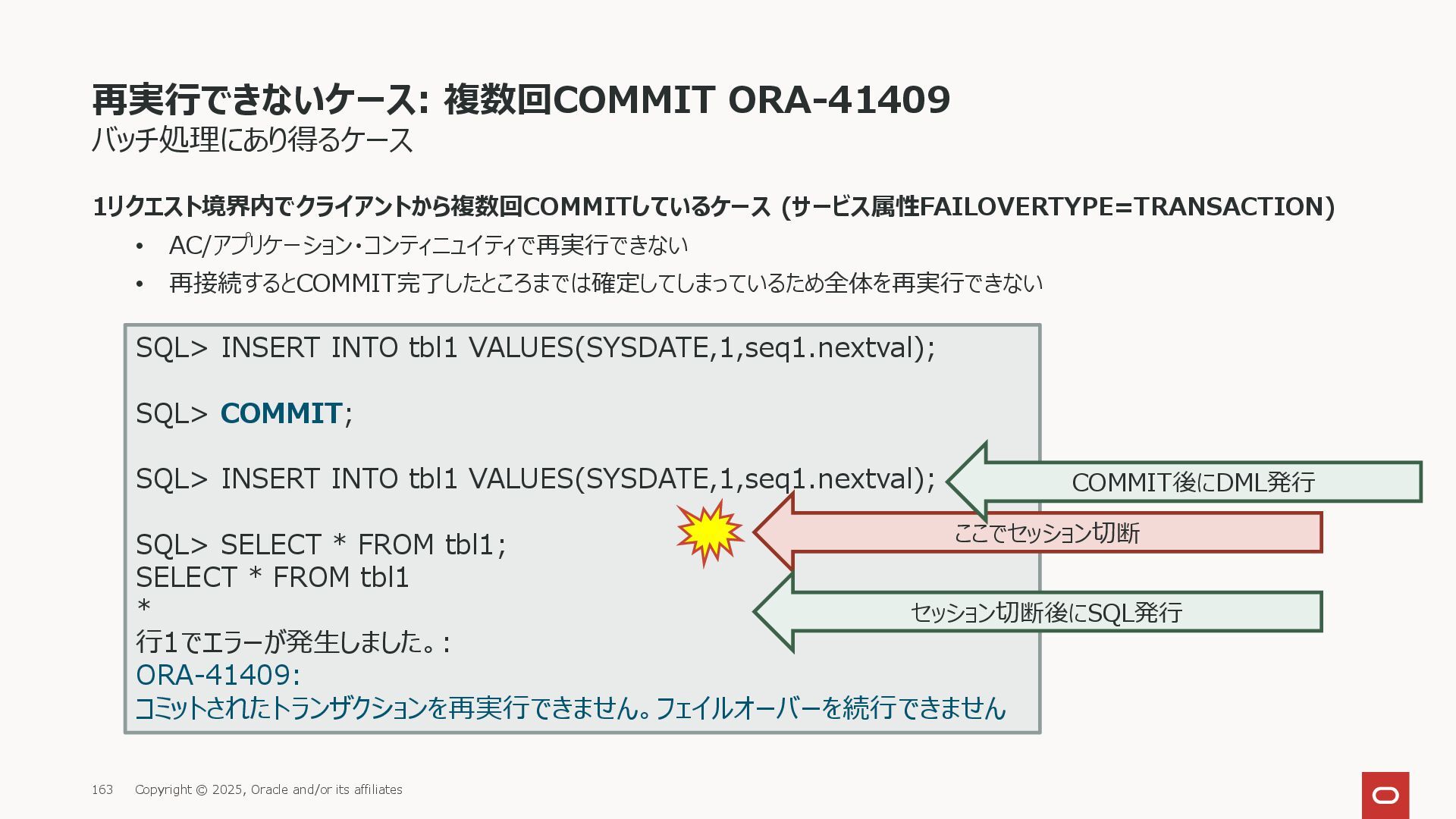 再実行できないケース: 複数回COMMIT ORA-41409
バッチ処理にあり得るケース

1リクエスト境界内でクライアントから複数回COMMITしているケース (サービス属性FAILOVERTYPE=TRANSACTION)

• AC/アプリケーション・コンティニュイティで再実行できない
• 再接続するとCOMMIT完了したところまでは確定してしまっているため全体を再実行できない

SQL> INSERT INTO tbl1 VALUES(SYSDATE,1,seq1.nextval);

SQL> COMMIT;

SQL> INSERT INTO tbl1 VALUES(SYSDATE,1,seq1.nextval);

SQL> SELECT * FROM tbl1;
SELECT * FROM tbl1
*
行1でエラーが発生しました。:
ORA-41409:
コミットされたトランザクションを再実行できません。フェイルオーバーを続行できません

COMMIT後にDML発行

ここでセッション切断

セッション切断後にSQL発行

163 Copyright © 2025, Oracle and/or its affiliates